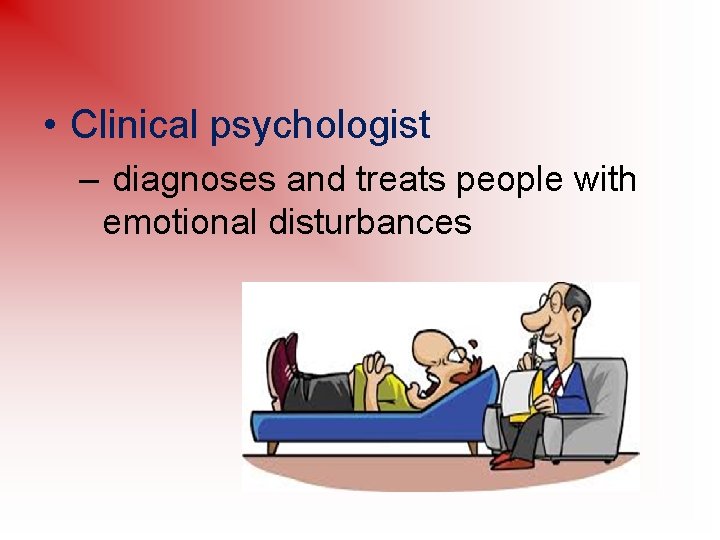 • Clinical psychologist

– diagnoses and treats people with emotional disturbances